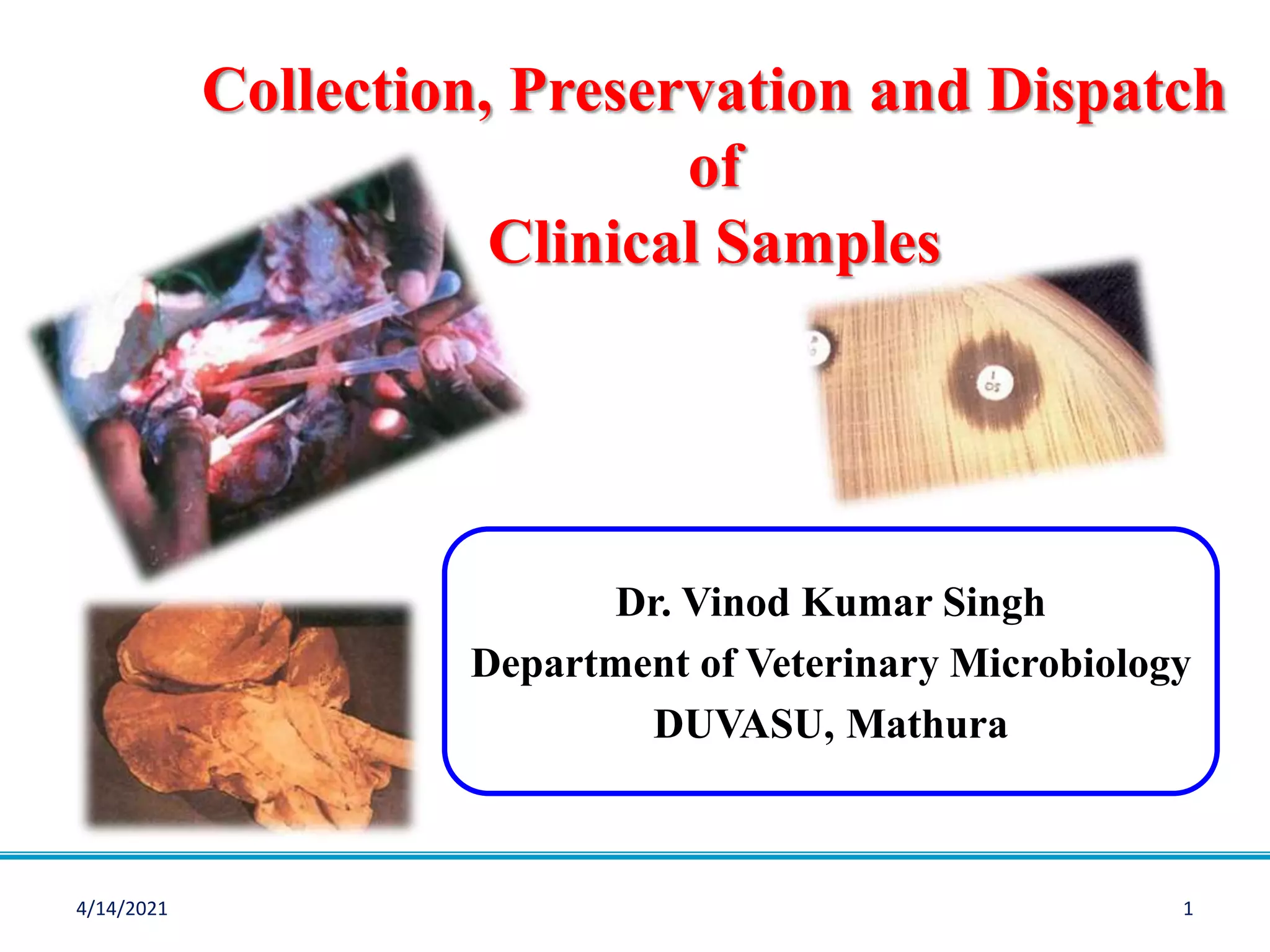 Collection, Preservation and Dispatch
of
Clinical Samples

Dr. Vinod Kumar Singh
Department of Veterinary Microbiology
DUVASU, Mathura

4/14/2021

1